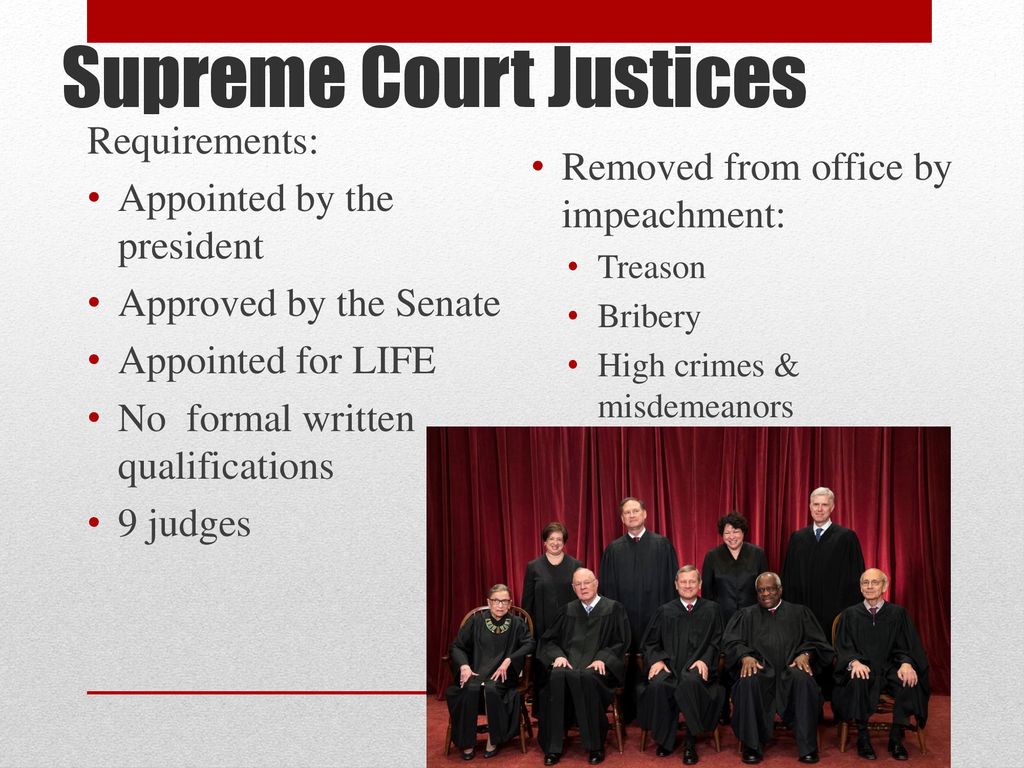 Supreme Court Justices

Requirements:

• Appointed by the president
• Approved by the Senate
• Appointed for LIFE
• No formal written qualifications
• 9 judges

• Removed from office by impeachment:
  • Treason
  • Bribery
  • High crimes & misdemeanors